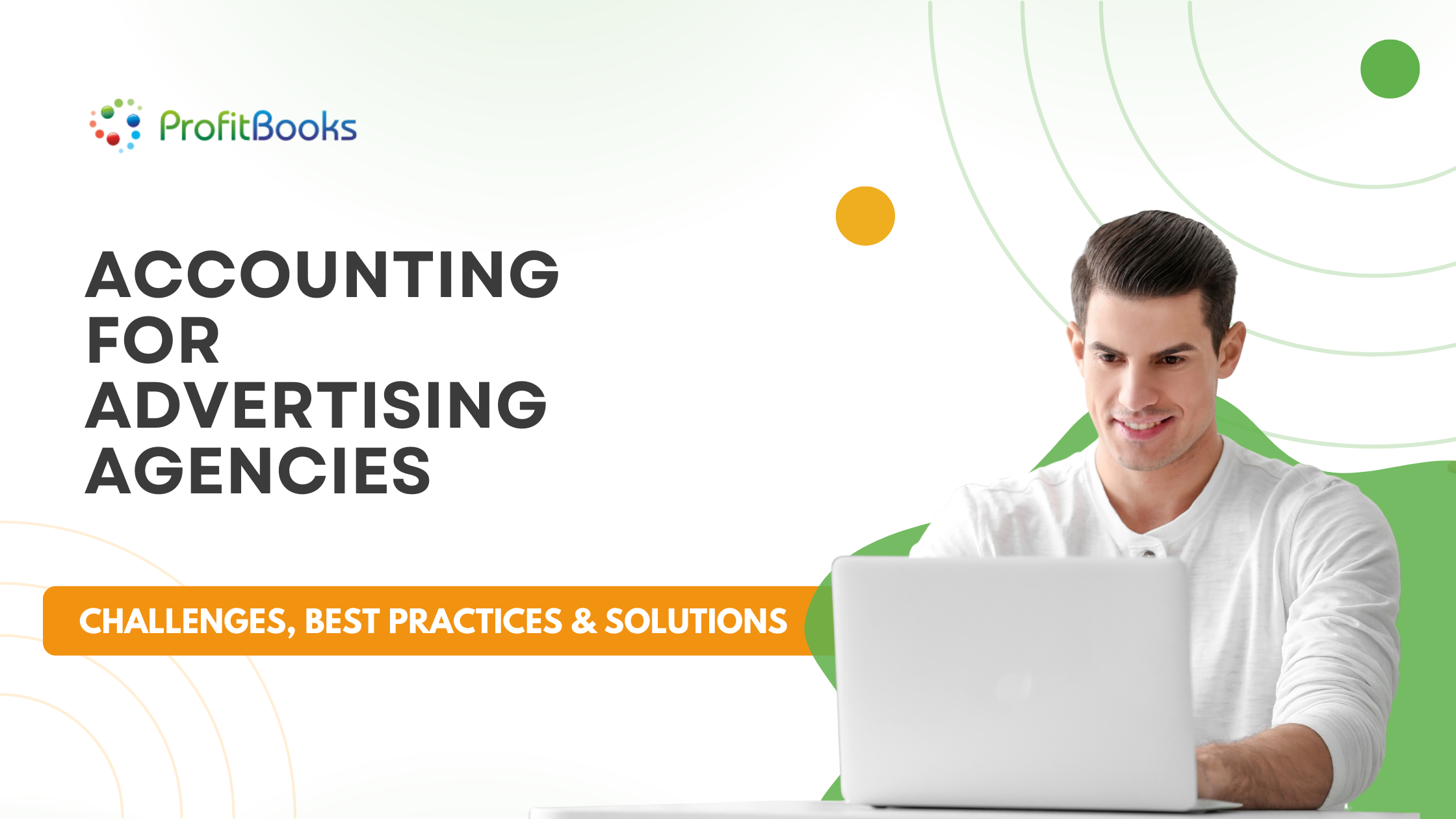 ProfitBooks

ACCOUNTING FOR ADVERTISING AGENCIES

CHALLENGES, BEST PRACTICES & SOLUTIONS